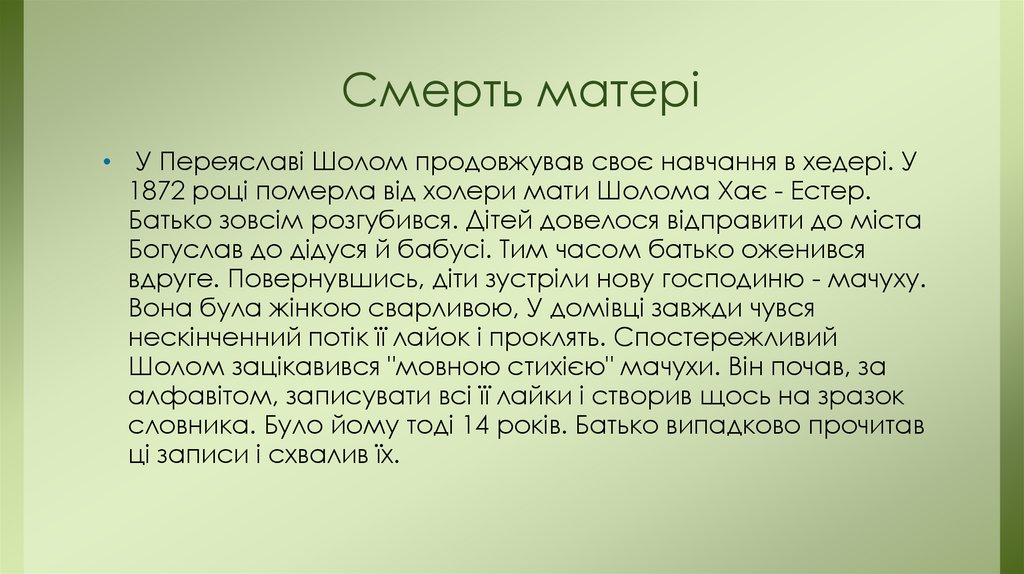 Смерть матері

• У Переяславі Шолом продовжував своє навчання в хедері. У 1872 році померла від холери мати Шолома Хає - Естер. Батько зовсім розгубився. Дітей довелося відправити до міста Богуслав до дідуся й бабусі. Тим часом батько оженився вдруге. Повернувшись, діти зустріли нову господиню - мачуху. Вона була жінкою сварливою, У домівці завжди чувся нескінченний потік її лайок і проклять. Спостережливий Шолом зацікавився "мовною стихією" мачухи. Він почав, за алфавітом, записувати всі її лайки і створив щось на зразок словника. Було йому тоді 14 років. Батько випадково прочитав ці записи і схвалив їх.